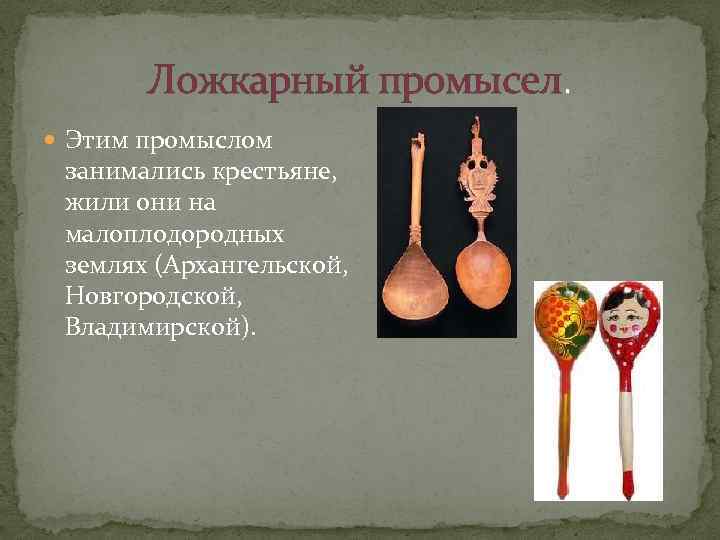 Ложкарный промысел.

Этим промыслом занимались крестьяне, жили они на малоплодородных землях (Архангельской, Новгородской, Владимирской).